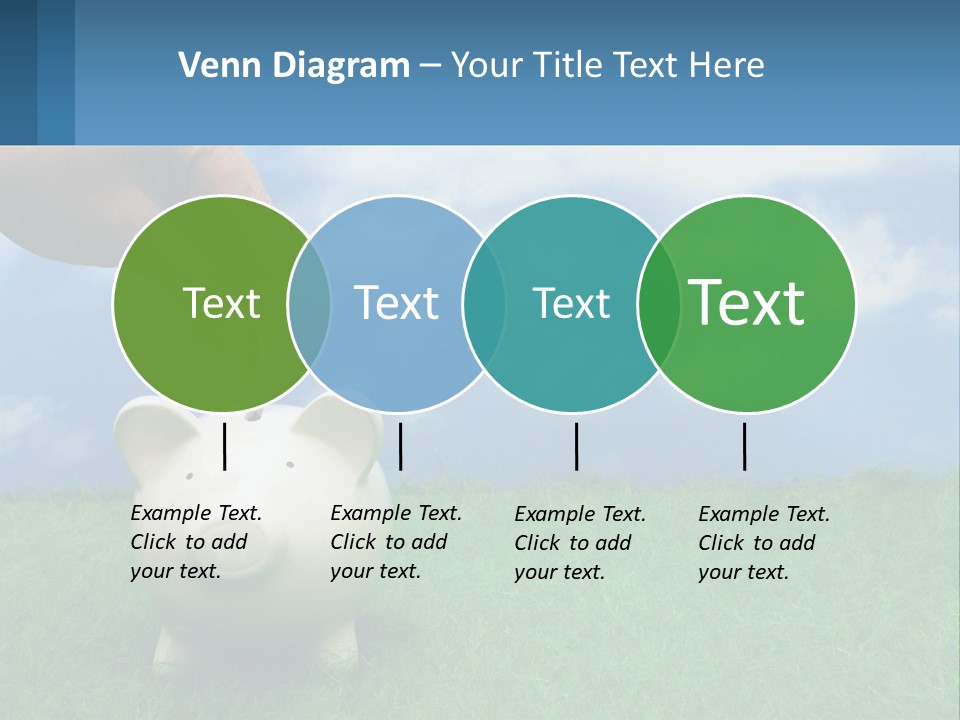 Venn Diagram – Your Title Text Here

Text

Text

Text

Text

Example Text. Click to add your text.

Example Text. Click to add your text.

Example Text. Click to add your text.

Example Text. Click to add your text.